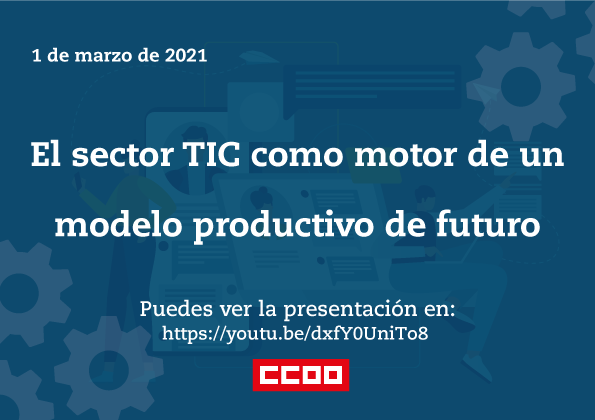 1 de marzo de 2021

El sector TIC como motor de un modelo productivo de futuro

Puedes ver la presentación en:
https://youtu.be/dxfY0UniTo8

CCOO